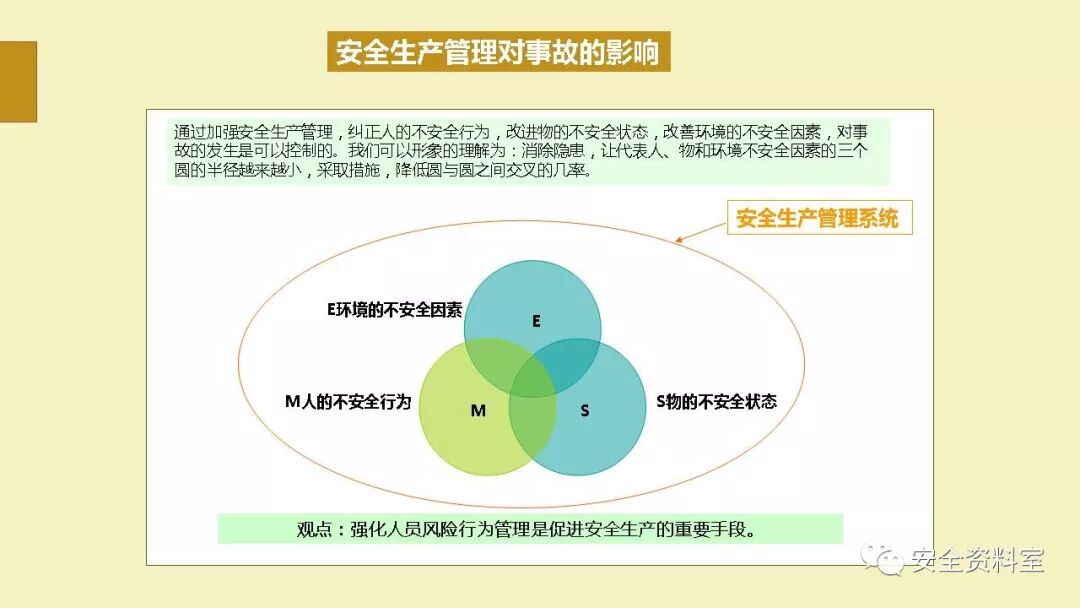 安全生产管理对事故的影响

通过加强安全生产管理，纠正人的不安全行为，改进物的不安全状态，改善环境的不安全因素，对事故的发生是可以控制的。我们可以形象的理解为：消除隐患，让代表人、物和环境不安全因素的三个圆的半径越来越小，采取措施，降低圆与圆之间交叉的几率。

安全生产管理系统

E环境的不安全因素

E

M人的不安全行为

M

S

S物的不安全状态

观点：强化人员风险行为管理是促进安全生产的重要手段。

安全资料室